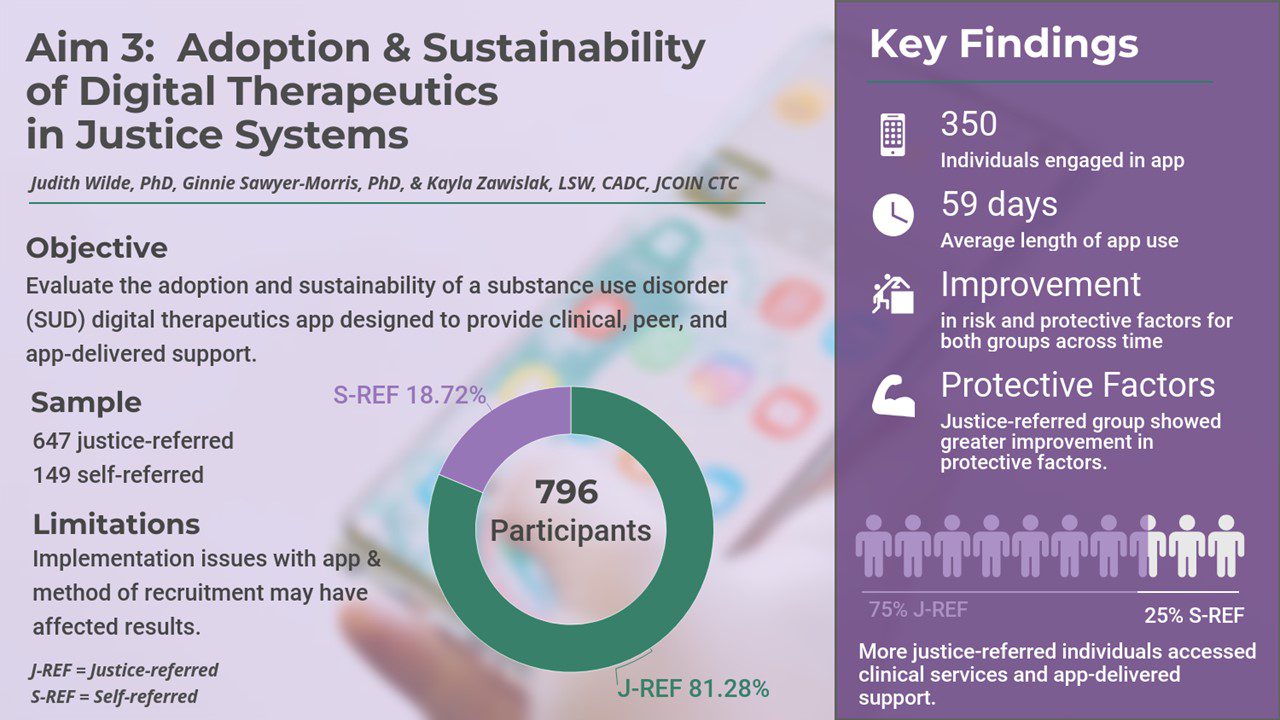 Aim 3: Adoption & Sustainability of Digital Therapeutics in Justice Systems

Judith Wilde, PhD, Ginnie Sawyer-Morris, PhD, & Kayla Zawislak, LSW, CADC, JCOIN CTC

Objective
Evaluate the adoption and sustainability of a substance use disorder (SUD) digital therapeutics app designed to provide clinical, peer, and app-delivered support.

Sample
647 justice-referred
149 self-referred

Limitations
Implementation issues with app & method of recruitment may have affected results.

J-REF = Justice-referred
S-REF = Self-referred

S-REF 18.72%
796 Participants
J-REF 81.28%

Key Findings

350
Individuals engaged in app

59 days
Average length of app use

Improvement
in risk and protective factors for both groups across time

Protective Factors
Justice-referred group showed greater improvement in protective factors.

75% J-REF
25% S-REF

More justice-referred individuals accessed clinical services and app-delivered support.